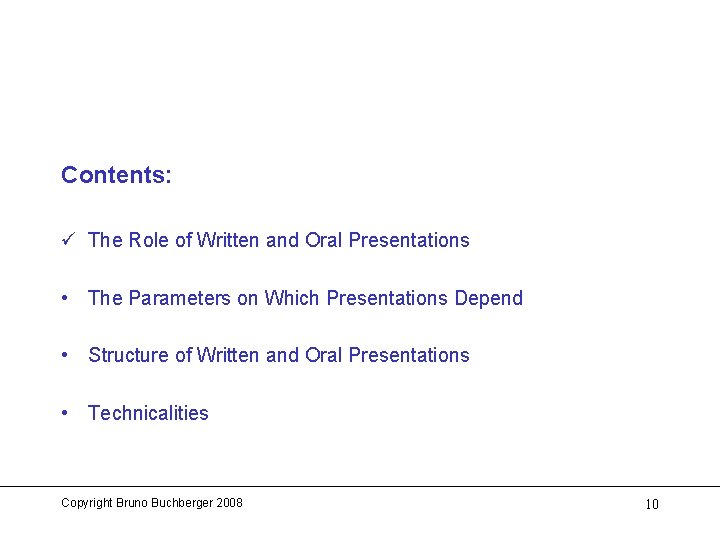 Contents:

✓ The Role of Written and Oral Presentations

• The Parameters on Which Presentations Depend

• Structure of Written and Oral Presentations

• Technicalities

Copyright Bruno Buchberger 2008

10